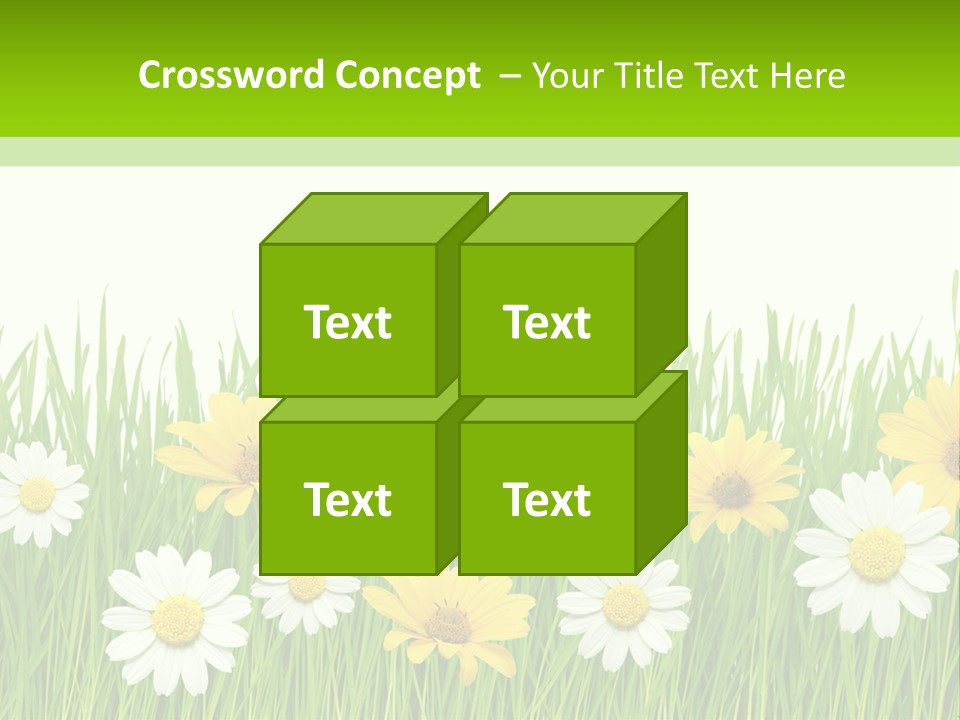 Crossword Concept – Your Title Text Here

Text

Text

Text

Text